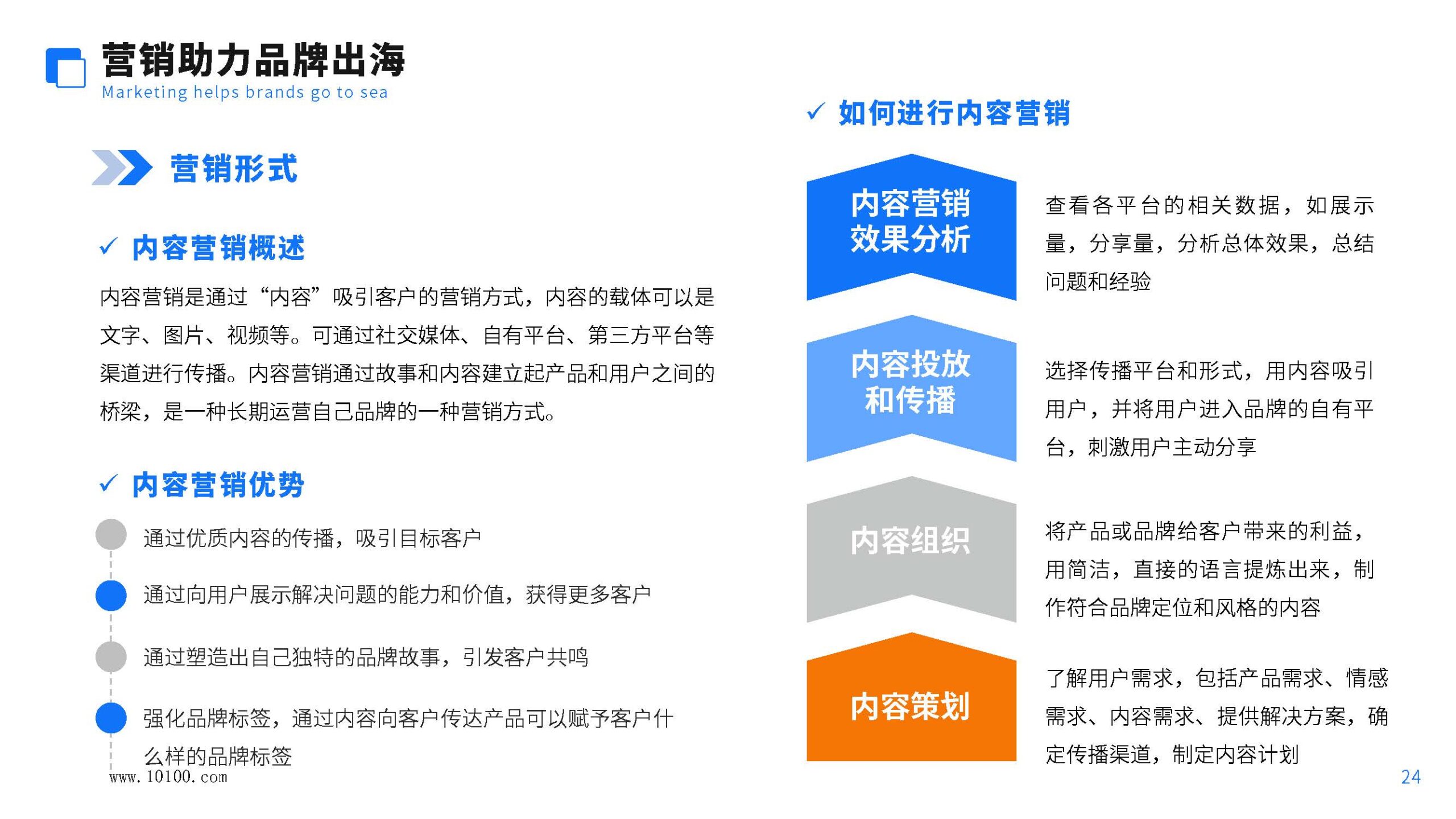 营销助力品牌出海
Marketing helps brands go to sea

营销形式

✓ 内容营销概述

内容营销是通过“内容”吸引客户的营销方式，内容的载体可以是文字、图片、视频等。可通过社交媒体、自有平台、第三方平台等渠道进行传播。内容营销通过故事和内容建立起产品和用户之间的桥梁，是一种长期运营自己品牌的一种营销方式。

✓ 内容营销优势

通过优质内容的传播，吸引目标客户

通过向用户展示解决问题的能力和价值，获得更多客户

通过塑造出自己独特的品牌故事，引发客户共鸣

强化品牌标签，通过内容向客户传达产品可以赋予客户什么样的品牌标签

www.10100.com

✓ 如何进行内容营销

内容营销效果分析

查看各平台的相关数据，如展示量，分享量，分析总体效果，总结问题和经验

内容投放和传播

选择传播平台和形式，用内容吸引用户，并将用户进入品牌的自有平台，刺激用户主动分享

内容组织

将产品或品牌给客户带来的利益，用简洁，直接的语言提炼出来，制作符合品牌定位和风格的内容

内容策划

了解用户需求，包括产品需求、情感需求、内容需求、提供解决方案，确定传播渠道，制定内容计划

24